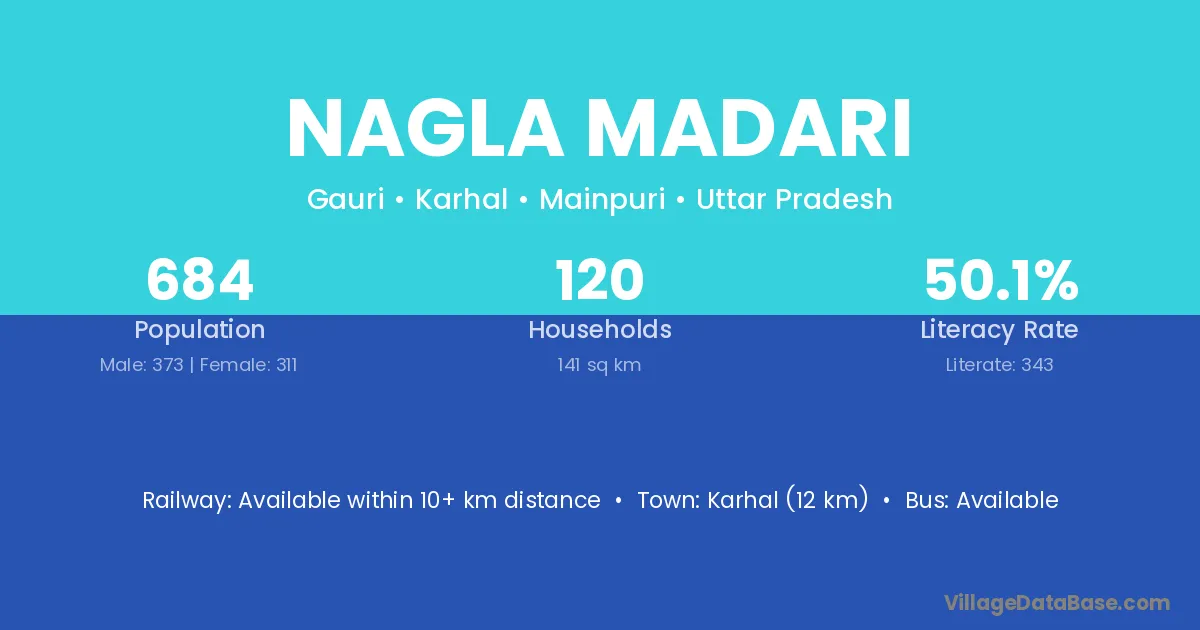 NAGLA MADARI

Gauri • Karhal • Mainpuri • Uttar Pradesh

684
Population
Male: 373 | Female: 311

120
Households
141 sq km

50.1%
Literacy Rate
Literate: 343

Railway: Available within 10+ km distance • Town: Karhal (12 km) • Bus: Available

VillageDataBase.com